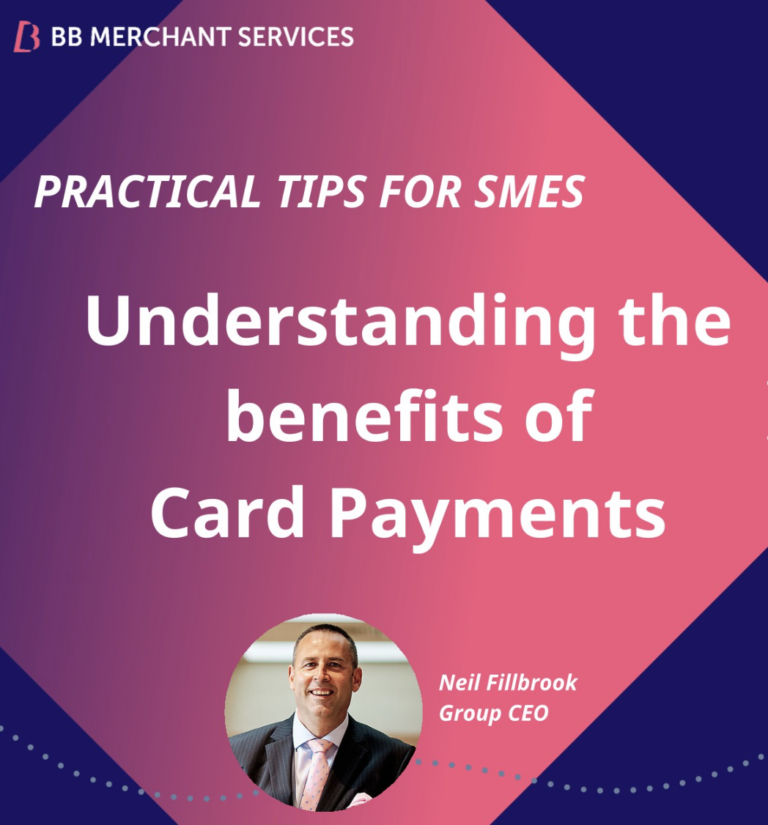 BB MERCHANT SERVICES

PRACTICAL TIPS FOR SMES

Understanding the benefits of Card Payments

Neil Fillbrook
Group CEO